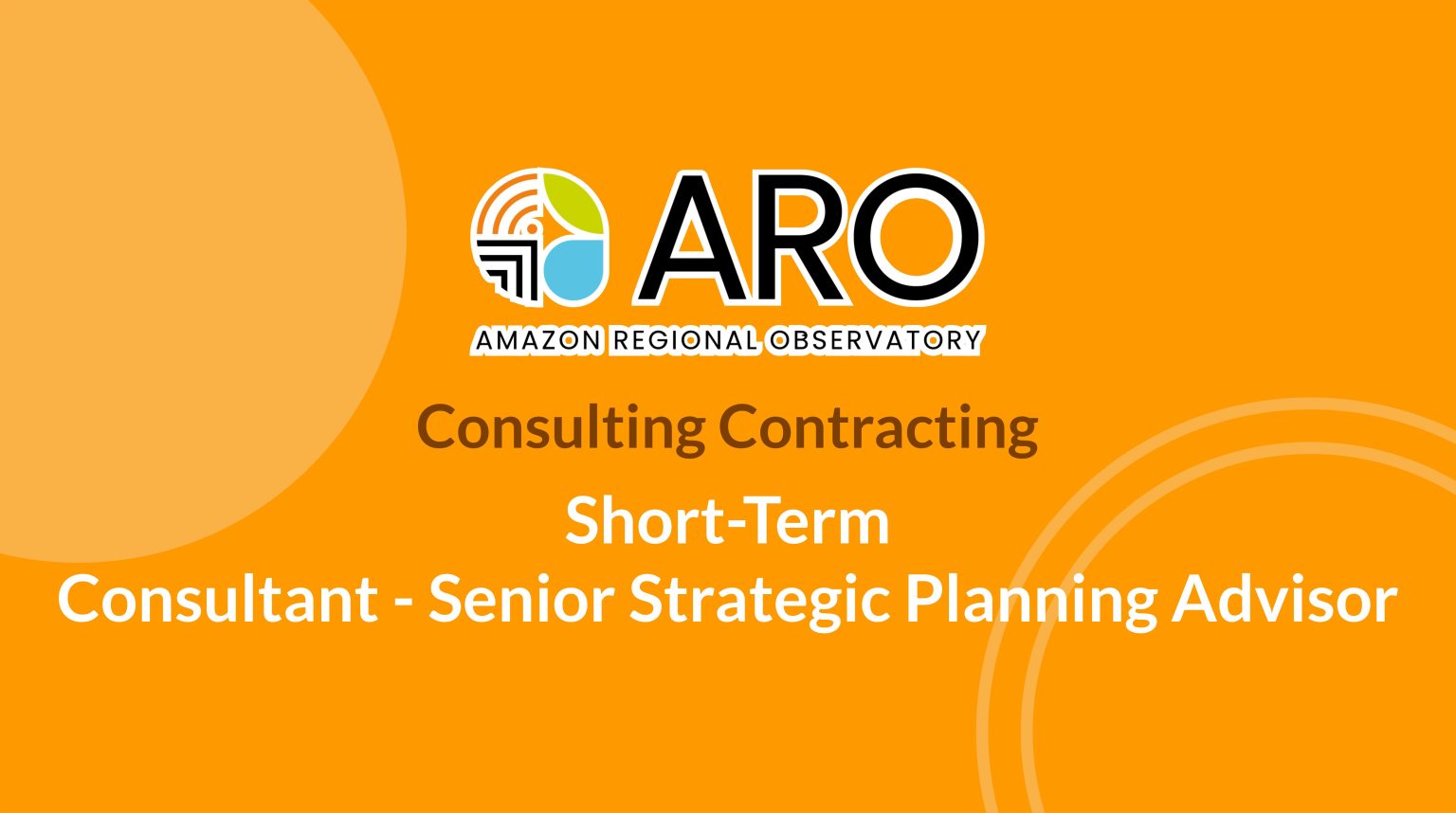 ARO
AMAZON REGIONAL OBSERVATORY

Consulting Contracting

Short-Term
Consultant - Senior Strategic Planning Advisor